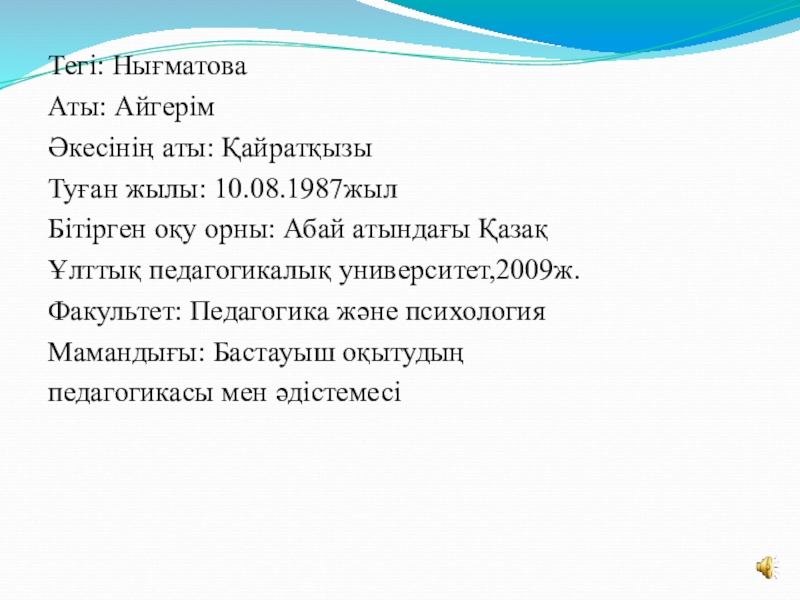 Тегі: Нығматова

Аты: Айгерім

Әкесінің аты: Қайратқызы

Туған жылы: 10.08.1987жыл

Бітірген оқу орны: Абай атындағы Қазақ Ұлттық педагогикалық университет,2009ж.

Факультет: Педагогика және психология

Мамандығы: Бастауыш оқытудың педагогикасы мен әдістемесі